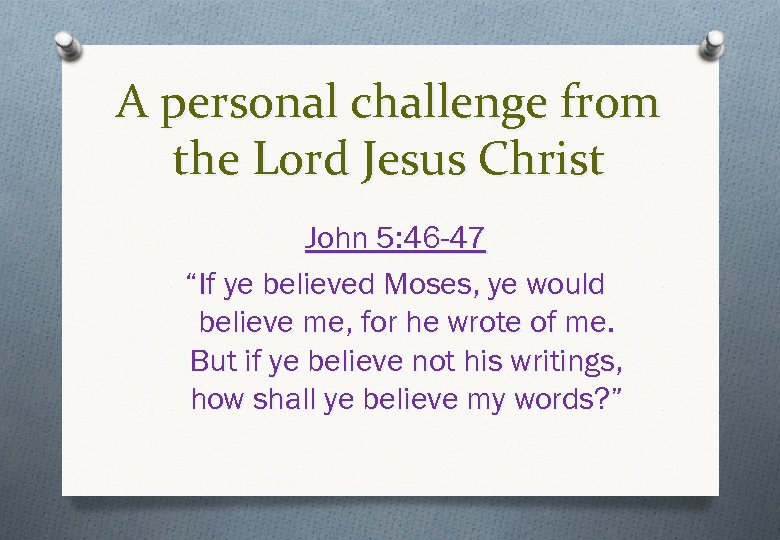 A personal challenge from the Lord Jesus Christ

John 5:46-47

“If ye believed Moses, ye would believe me, for he wrote of me. But if ye believe not his writings, how shall ye believe my words?”